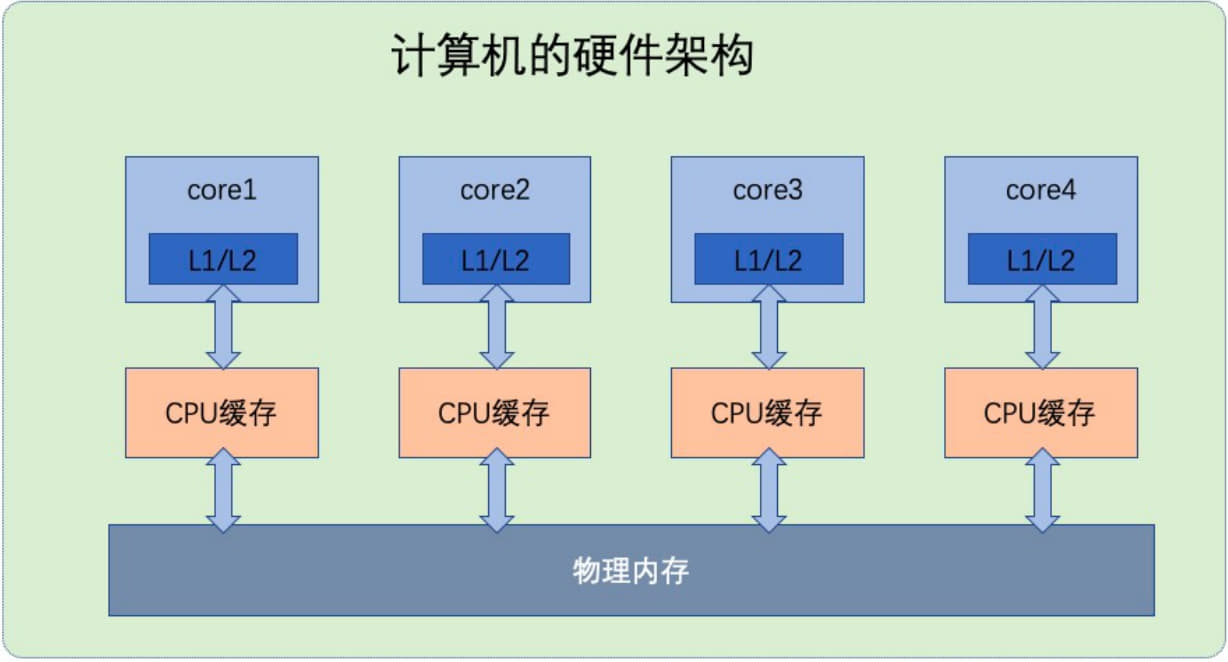 计算机的硬件架构

core1
L1/L2

core2
L1/L2

core3
L1/L2

core4
L1/L2

CPU缓存

CPU缓存

CPU缓存

CPU缓存

物理内存